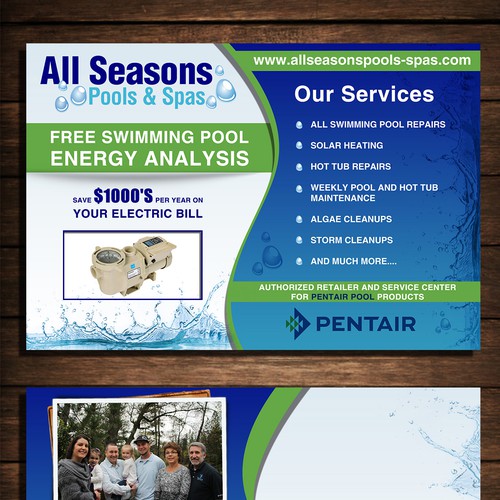 All Seasons
Pools & Spas

FREE SWIMMING POOL
ENERGY ANALYSIS

SAVE $1000'S PER YEAR ON
YOUR ELECTRIC BILL

www.allseasonspools-spas.com

Our Services

ALL SWIMMING POOL REPAIRS
SOLAR HEATING
HOT TUB REPAIRS
WEEKLY POOL AND HOT TUB MAINTENANCE
ALGAE CLEANUPS
STORM CLEANUPS
AND MUCH MORE....

AUTHORIZED RETAILER AND SERVICE CENTER FOR PENTAIR POOL PRODUCTS

PENTAIR